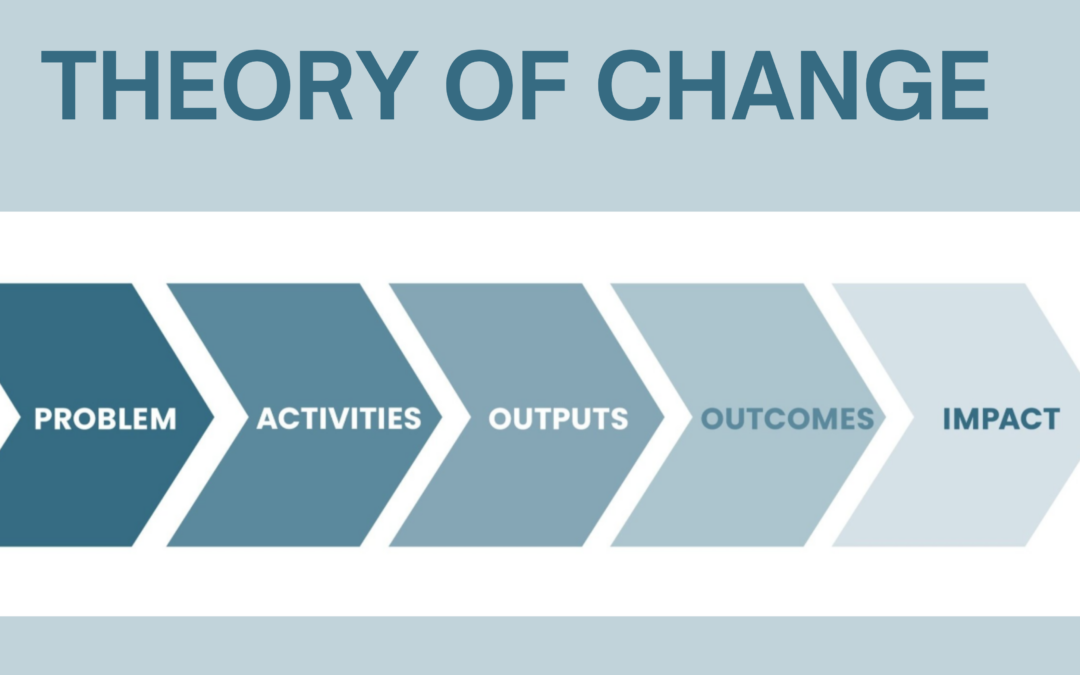 THEORY OF CHANGE

PROBLEM

ACTIVITIES

OUTPUTS

OUTCOMES

IMPACT